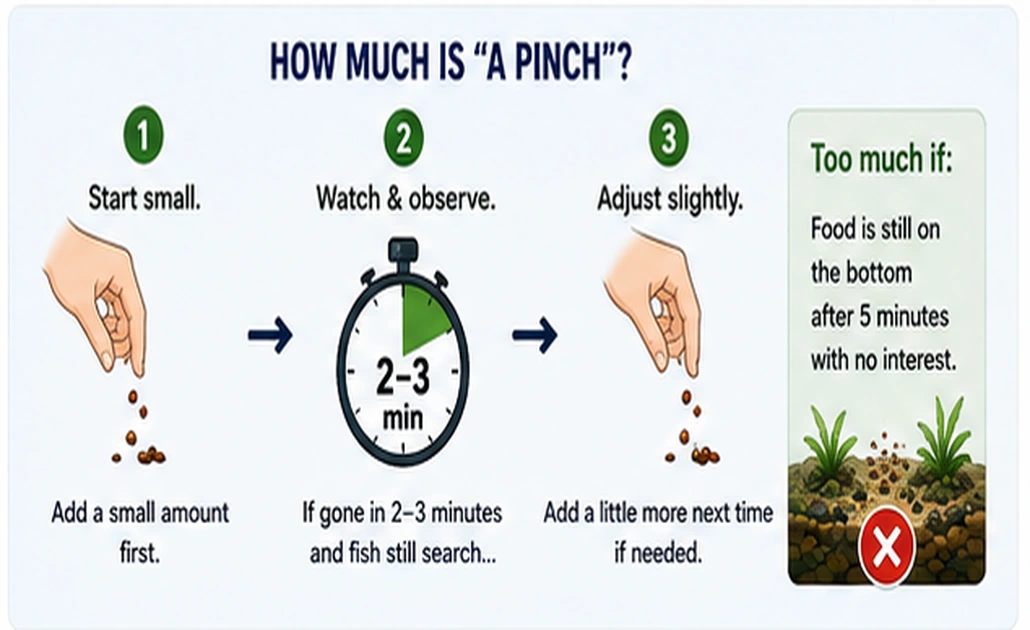 HOW MUCH IS "A PINCH"?

1

Start small.

Add a small amount first.

2

Watch & observe.

2–3 min

If gone in 2–3 minutes and fish still search...

3

Adjust slightly.

Add a little more next time if needed.

Too much if:

Food is still on the bottom after 5 minutes with no interest.